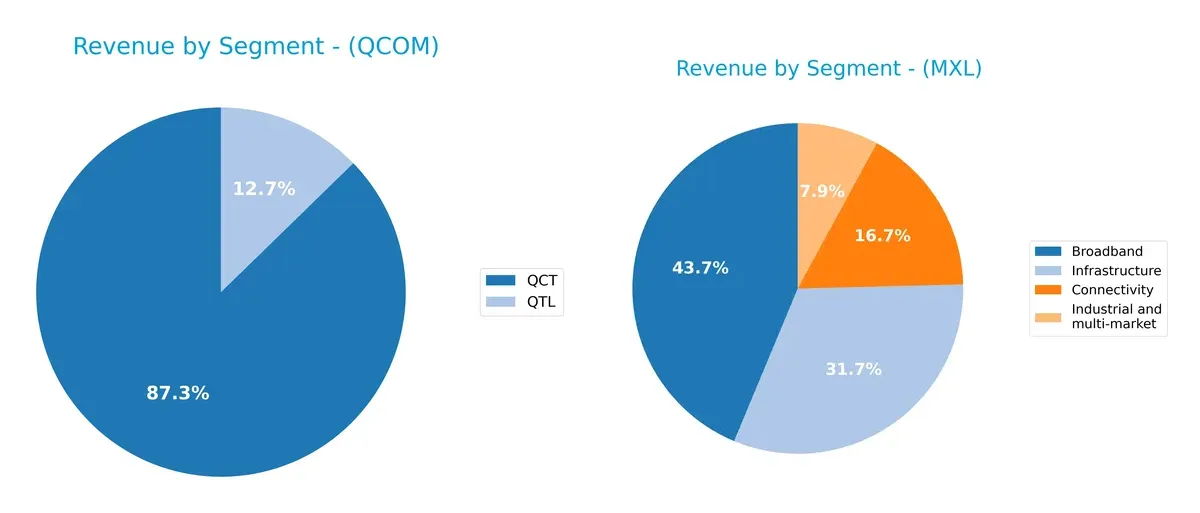 Revenue by Segment - (QCOM)

12.7%

87.3%

QCT
QTL

Revenue by Segment - (MXL)

7.9%

16.7%

43.7%

31.7%

Broadband
Infrastructure
Connectivity
Industrial and multi-market